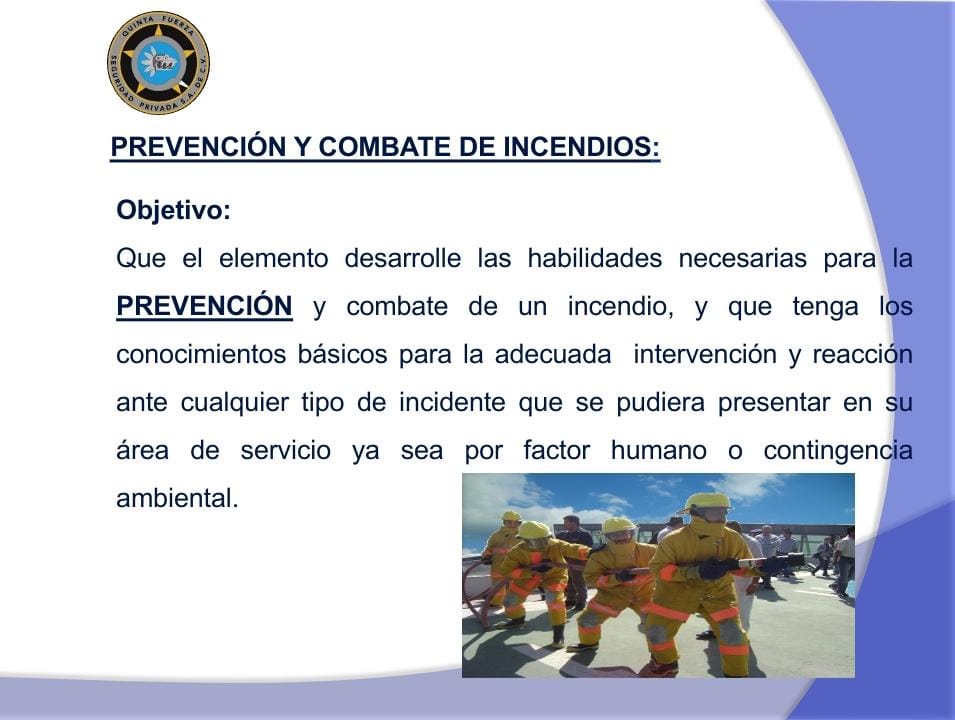 QUINTA FUERZA
SEGURIDAD PRIVADA S.A. DE C.V.

PREVENCIÓN Y COMBATE DE INCENDIOS:

Objetivo:

Que el elemento desarrolle las habilidades necesarias para la PREVENCIÓN y combate de un incendio, y que tenga los conocimientos básicos para la adecuada intervención y reacción ante cualquier tipo de incidente que se pudiera presentar en su área de servicio ya sea por factor humano o contingencia ambiental.